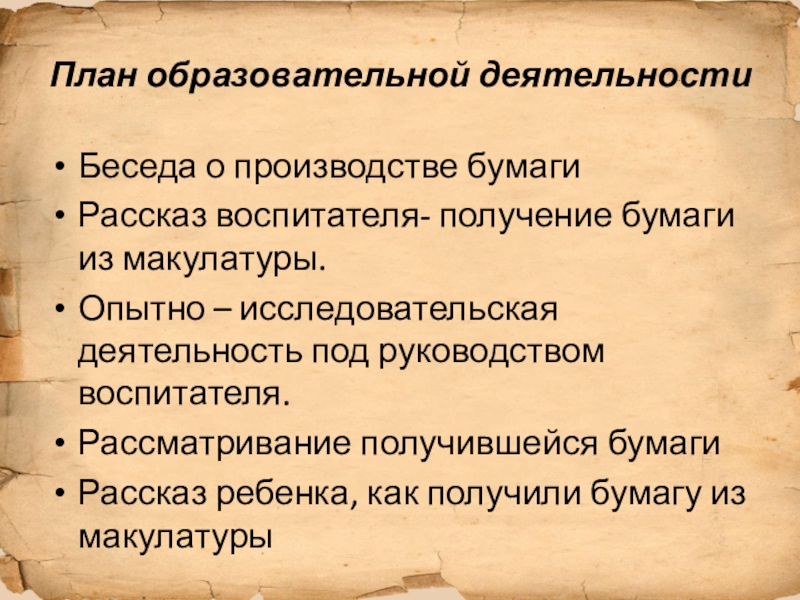 План образовательной деятельности

• Беседа о производстве бумаги
• Рассказ воспитателя- получение бумаги из макулатуры.
• Опытно – исследовательская деятельность под руководством воспитателя.
• Рассматривание получившейся бумаги
• Рассказ ребенка, как получили бумагу из макулатуры